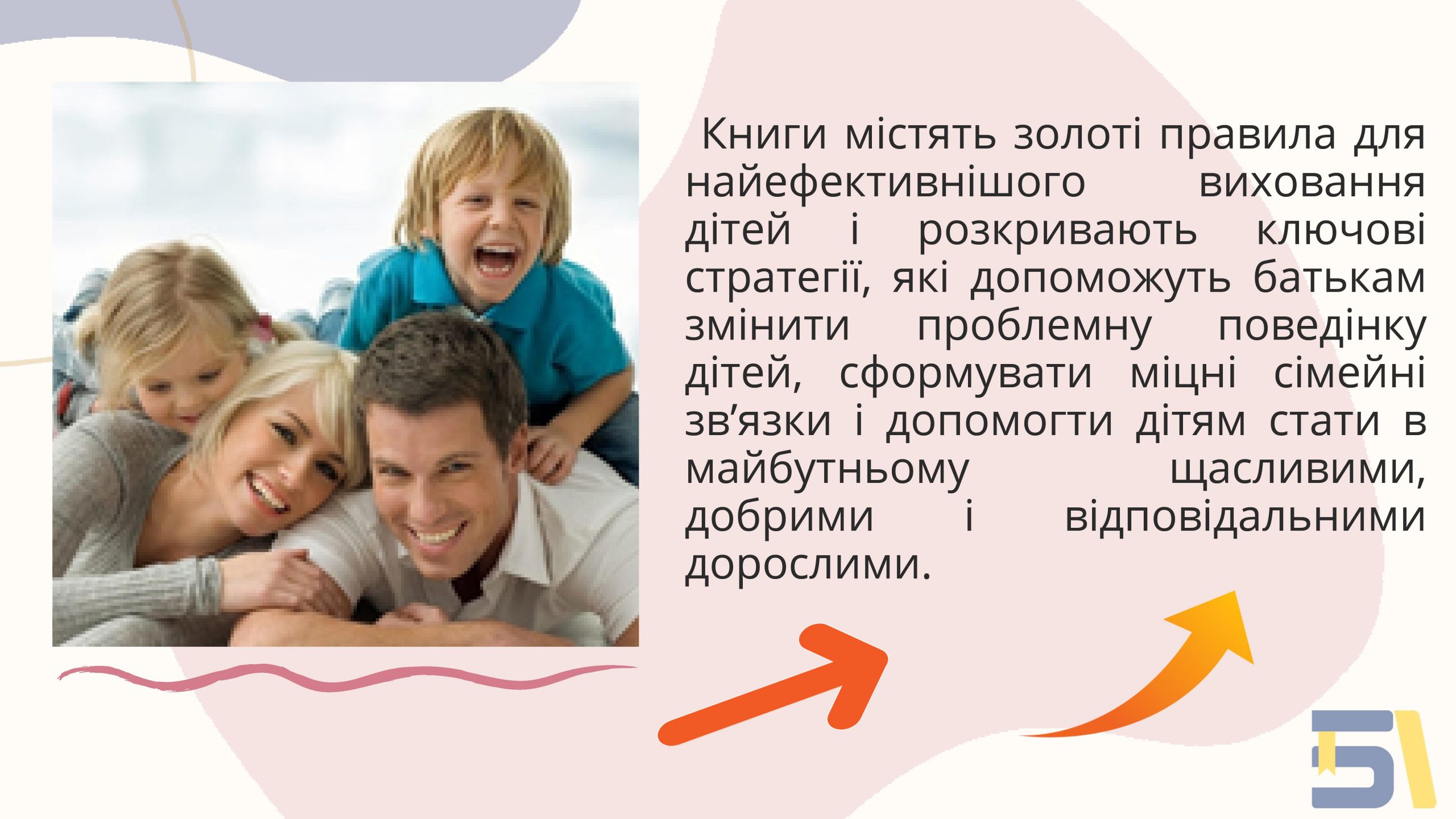 Книги містять золоті правила для найефективнішого виховання дітей і розкривають ключові стратегії, які допоможуть батькам змінити проблемну поведінку дітей, сформувати міцні сімейні зв’язки і допомогти дітям стати в майбутньому щасливими, добрими і відповідальними дорослими.